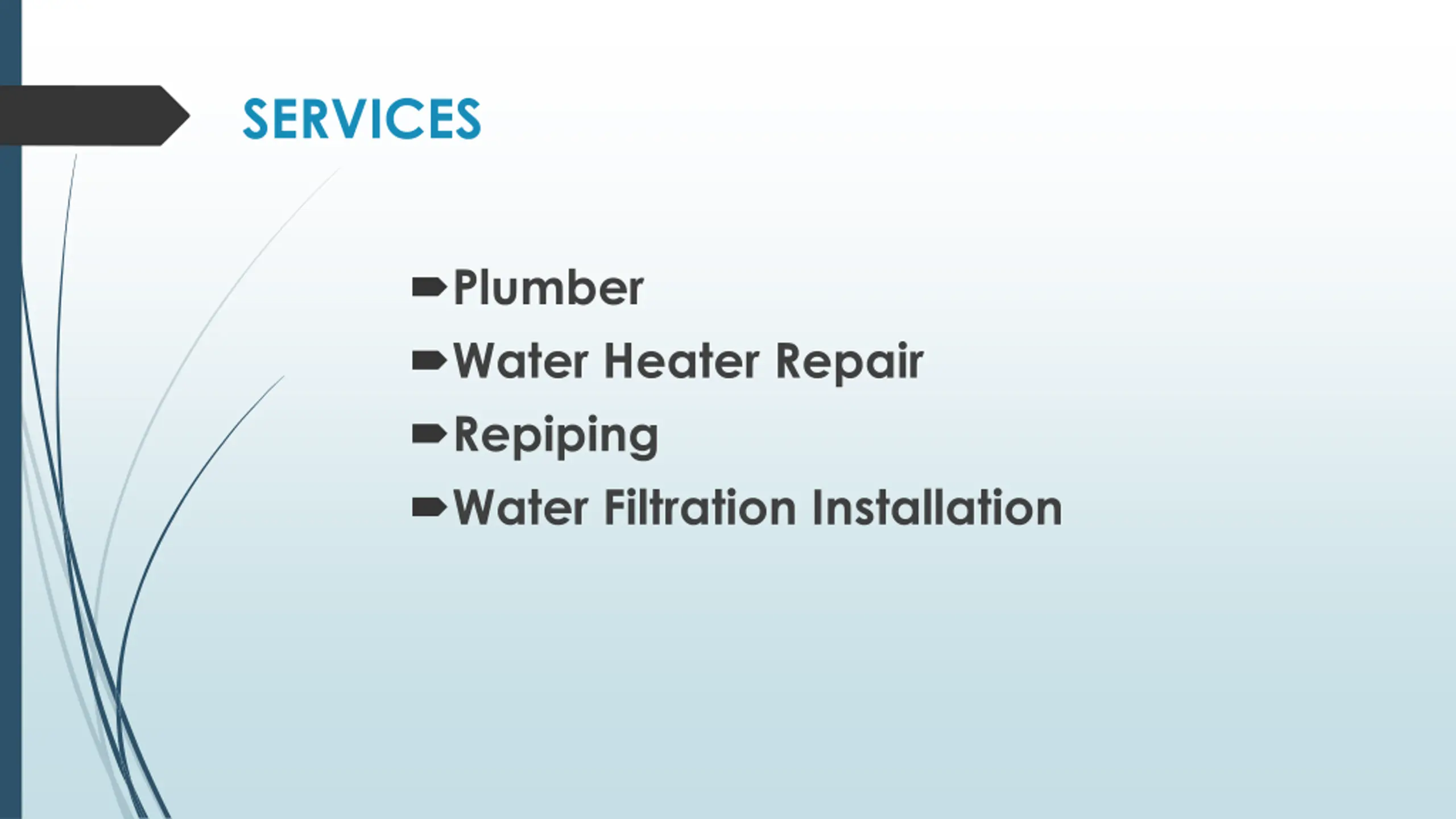 SERVICES

Plumber
Water Heater Repair
Repiping
Water Filtration Installation